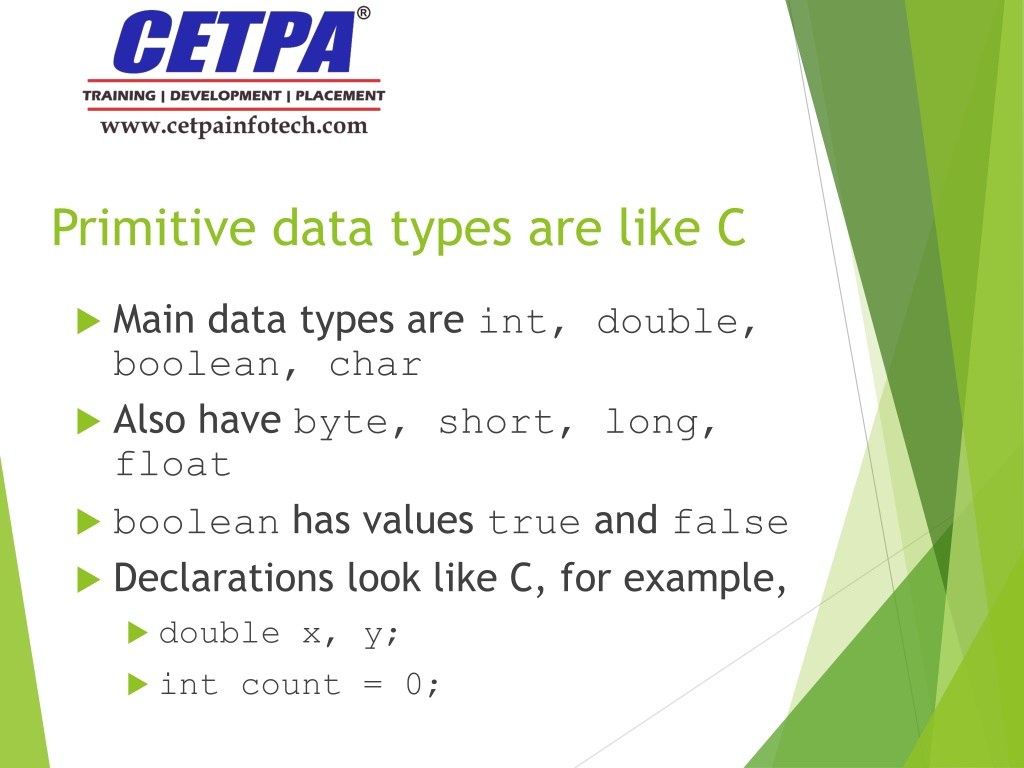 CETPA®
TRAINING | DEVELOPMENT | PLACEMENT
www.cetpainfotech.com

Primitive data types are like C

Main data types are int, double, boolean, char

Also have byte, short, long, float

boolean has values true and false

Declarations look like C, for example,

double x, y;

int count = 0;